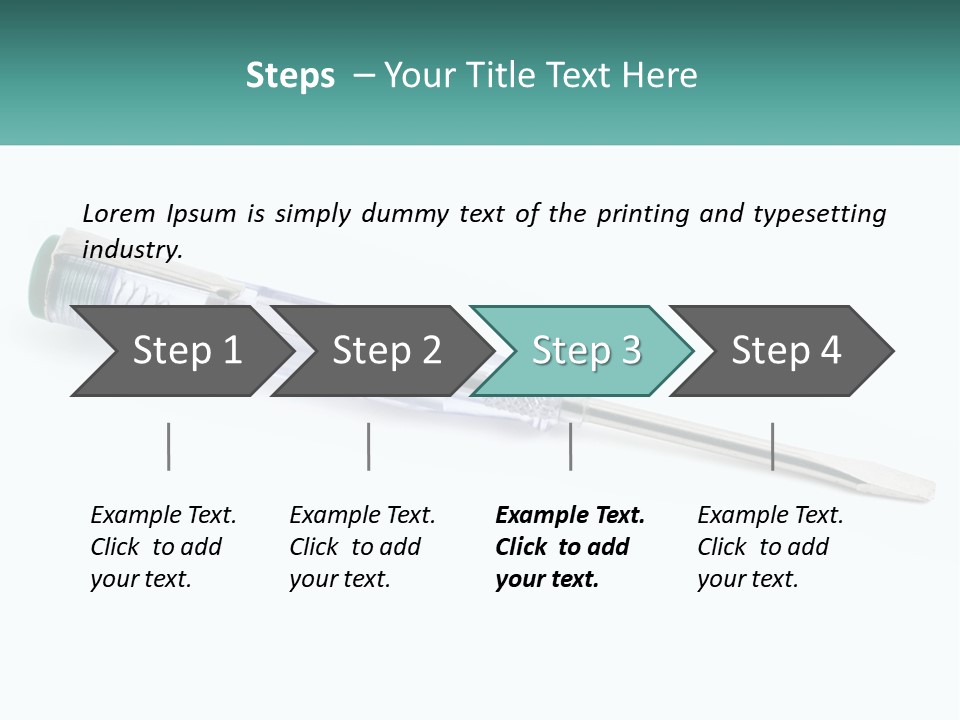 Steps – Your Title Text Here

Lorem Ipsum is simply dummy text of the printing and typesetting industry.

Step 1

Step 2

Step 3

Step 4

Example Text. Click to add your text.

Example Text. Click to add your text.

Example Text. Click to add your text.

Example Text. Click to add your text.